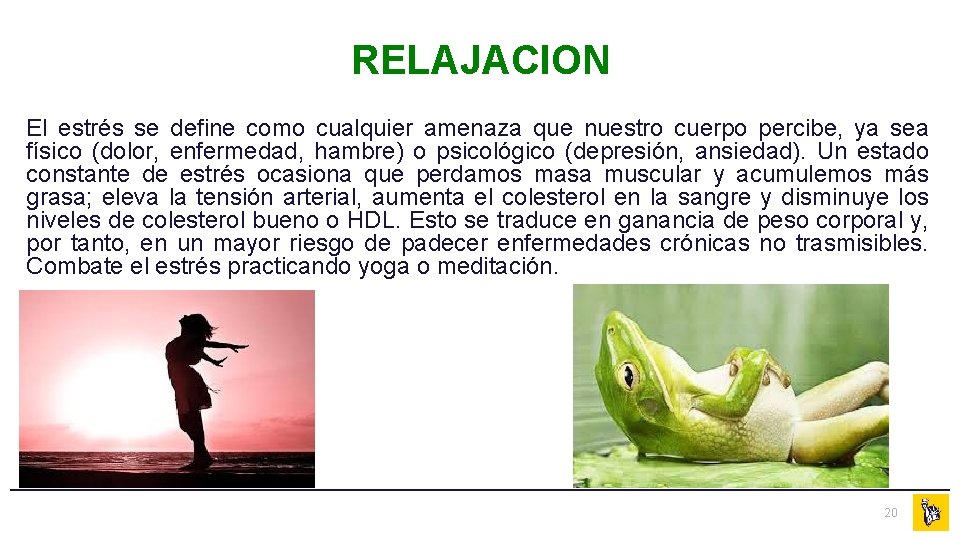 RELAJACION

El estrés se define como cualquier amenaza que nuestro cuerpo percibe, ya sea físico (dolor, enfermedad, hambre) o psicológico (depresión, ansiedad). Un estado constante de estrés ocasiona que perdamos masa muscular y acumulemos más grasa; eleva la tensión arterial, aumenta el colesterol en la sangre y disminuye los niveles de colesterol bueno o HDL. Esto se traduce en ganancia de peso corporal y, por tanto, en un mayor riesgo de padecer enfermedades crónicas no trasmisibles. Combate el estrés practicando yoga o meditación.

20